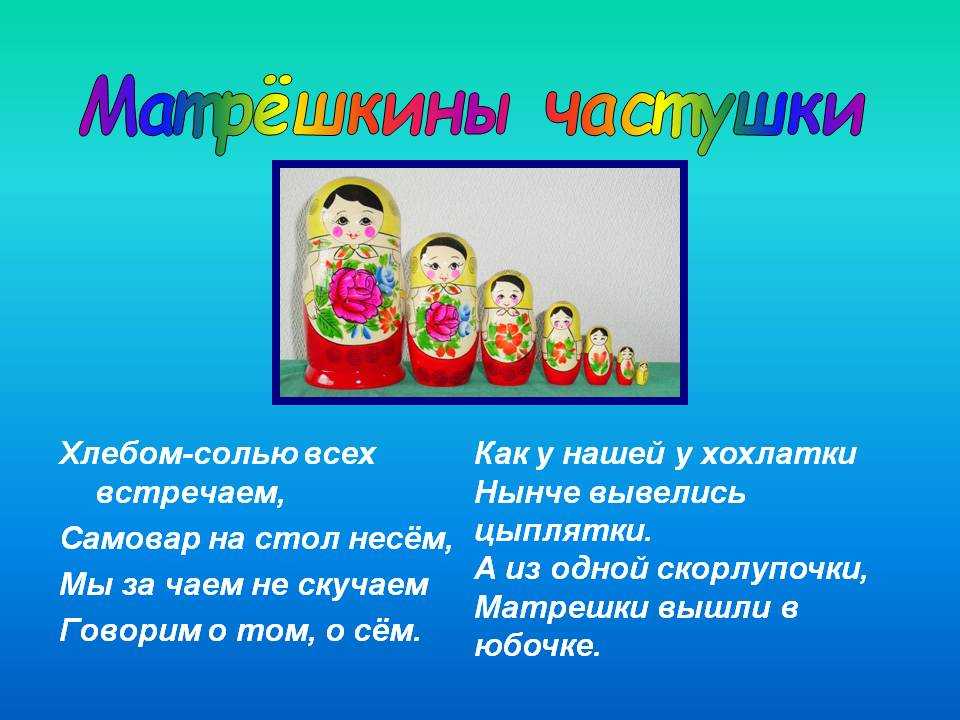 Матрёшкины частушки

Хлебом-солью всех встречаем,

Самовар на стол несём,

Мы за чаем не скучаем

Говорим о том, о сём.

Как у нашей у хохлатки
Нынче вывелись цыплятки.
А из одной скорлупочки,
Матрешки вышли в юбочке.